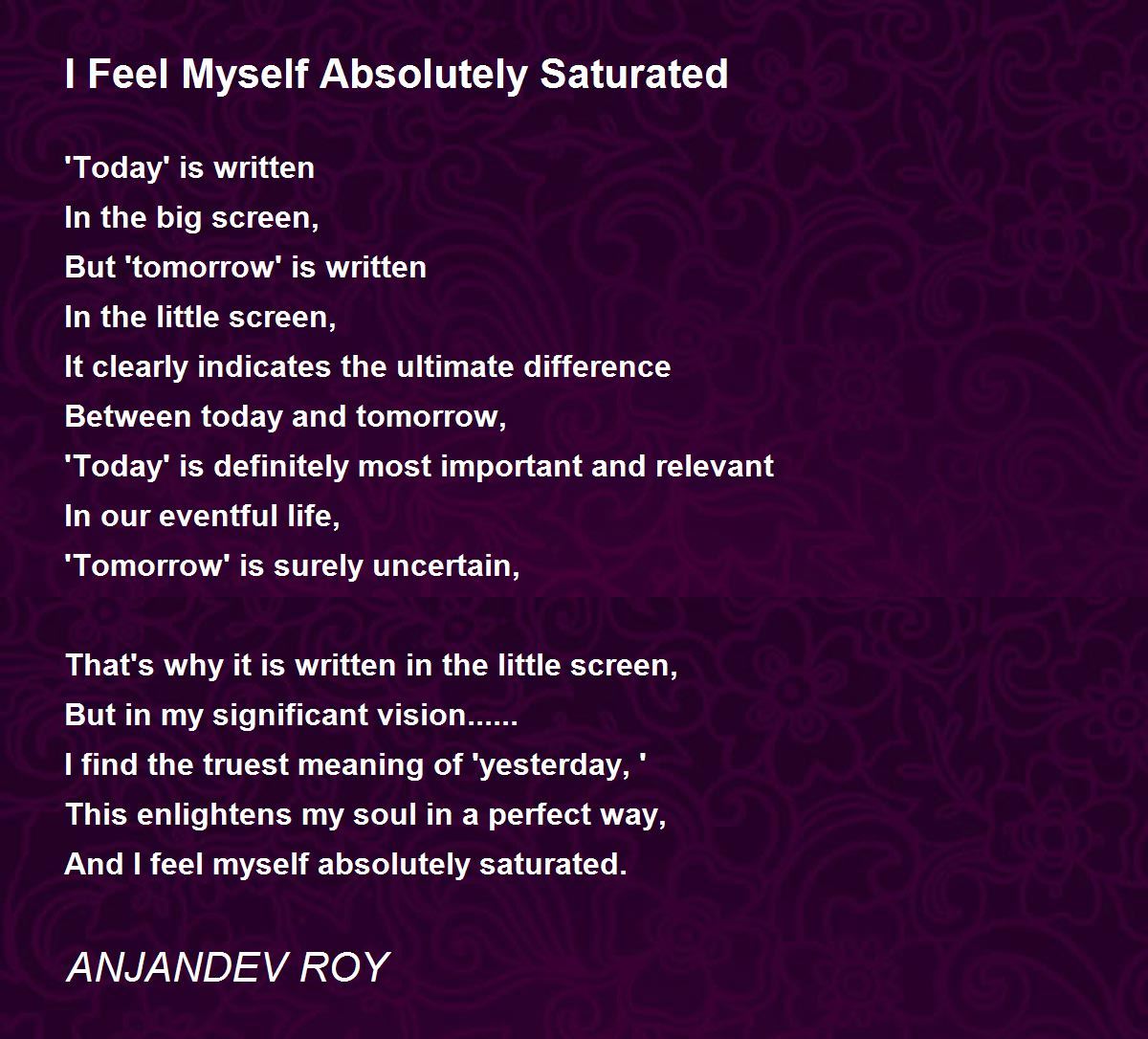 I Feel Myself Absolutely Saturated

'Today' is written
In the big screen,
But 'tomorrow' is written
In the little screen,
It clearly indicates the ultimate difference
Between today and tomorrow,
'Today' is definitely most important and relevant
In our eventful life,
'Tomorrow' is surely uncertain,

That's why it is written in the little screen,
But in my significant vision......
I find the truest meaning of 'yesterday, '
This enlightens my soul in a perfect way,
And I feel myself absolutely saturated.

ANJANDEV ROY